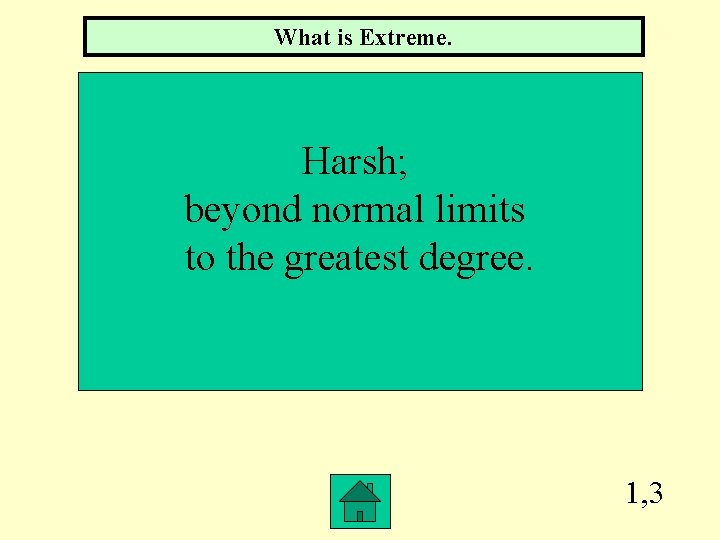 What is Extreme.

Harsh;
beyond normal limits
to the greatest degree.

1,3